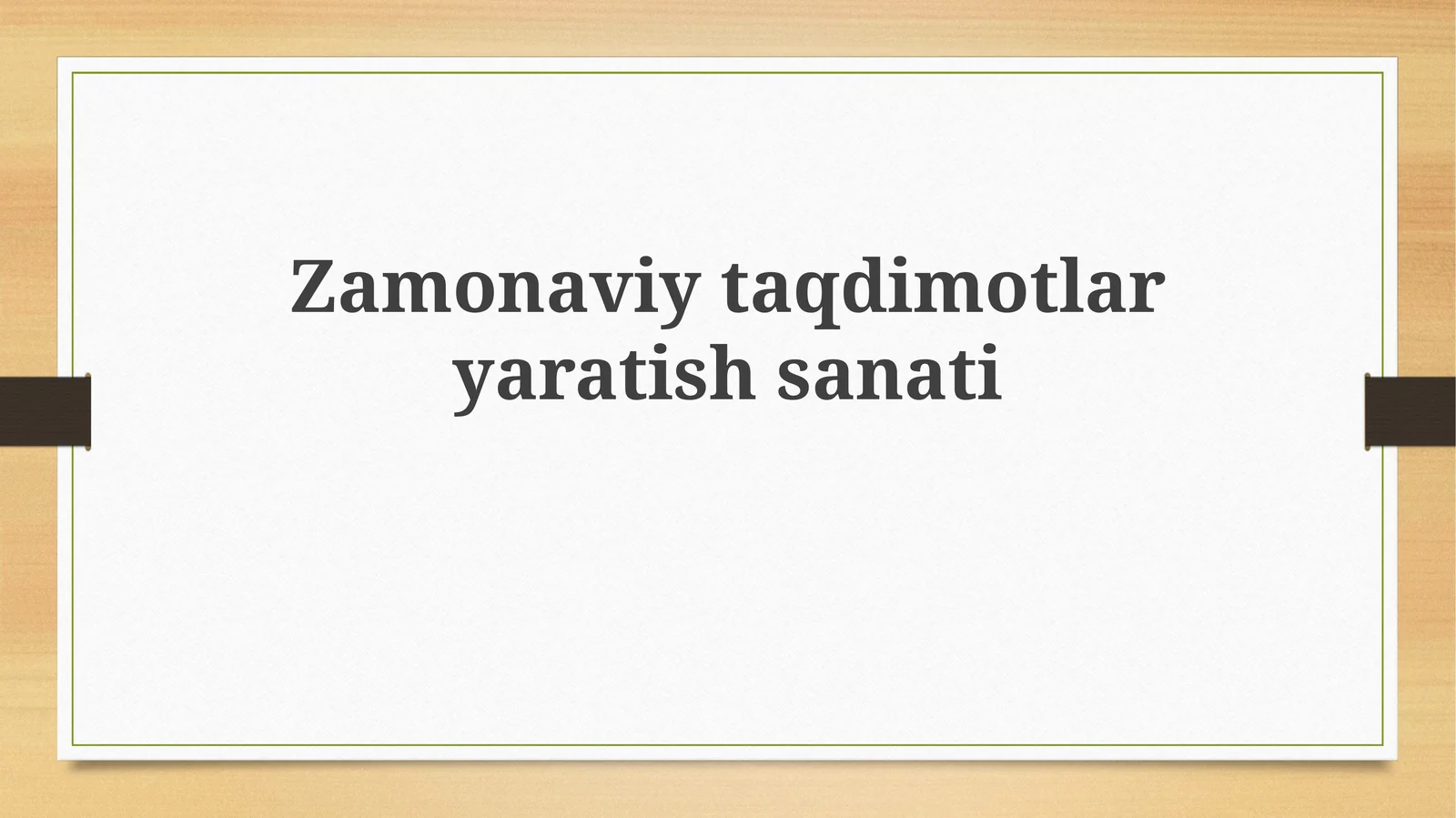 Zamonaviy taqdimotlar yaratish sanati